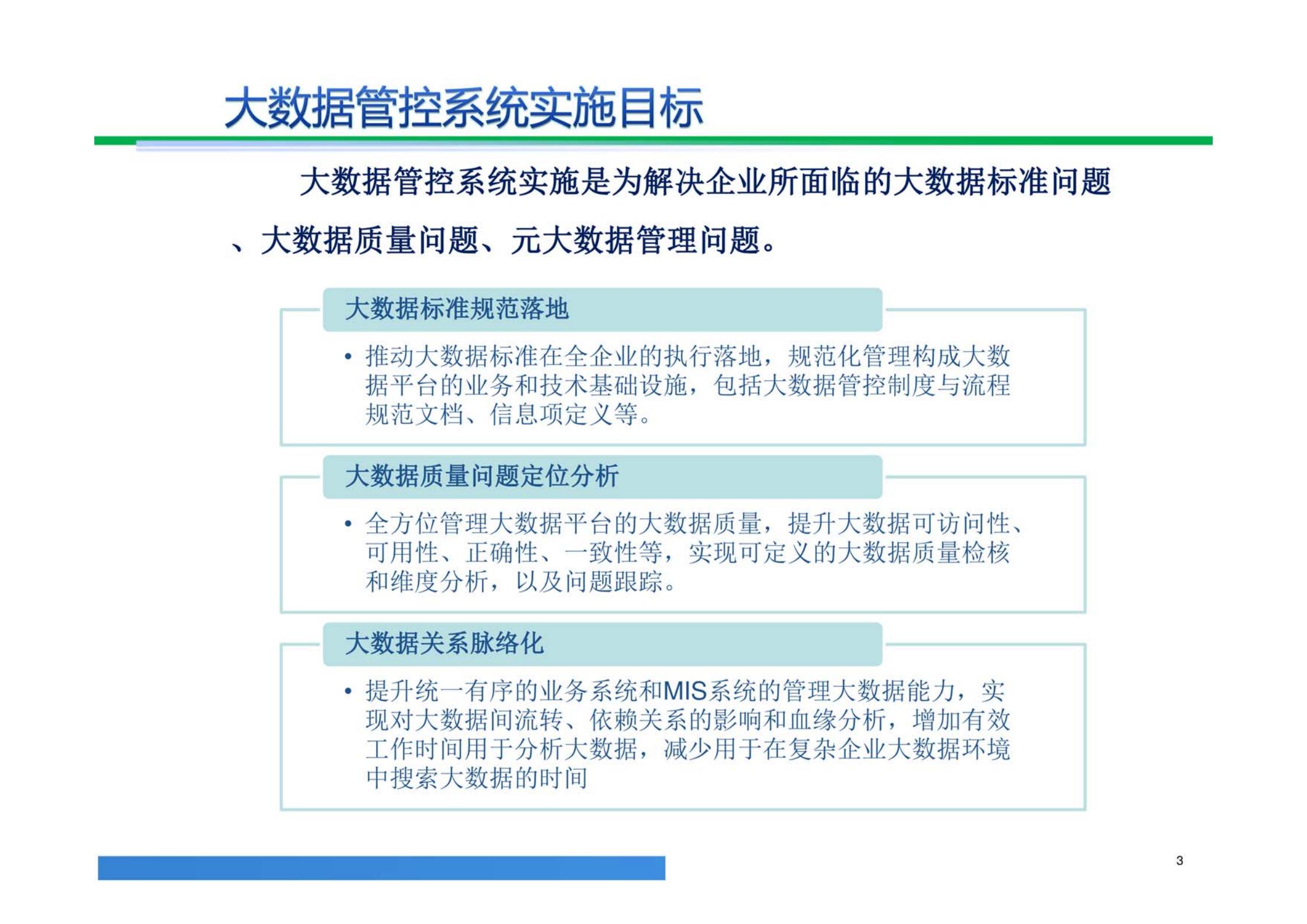 大数据管控系统实施目标

大数据管控系统实施是为解决企业所面临的大数据标准问题、大数据质量问题、元大数据管理问题。

大数据标准规范落地

• 推动大数据标准在全企业的执行落地，规范化管理构成大数据平台的业务和技术基础设施，包括大数据管控制度与流程规范文档、信息项定义等。

大数据质量问题定位分析

• 全方位管理大数据平台的大数据质量，提升大数据可访问性、可用性、正确性、一致性等，实现可定义的大数据质量检核和维度分析，以及问题跟踪。

大数据关系脉络化

• 提升统一有序的业务系统和MIS系统的管理大数据能力，实现对大数据间流转、依赖关系的影响和血缘分析，增加有效工作时间用于分析大数据，减少用于在复杂企业大数据环境中搜索大数据的时间

3